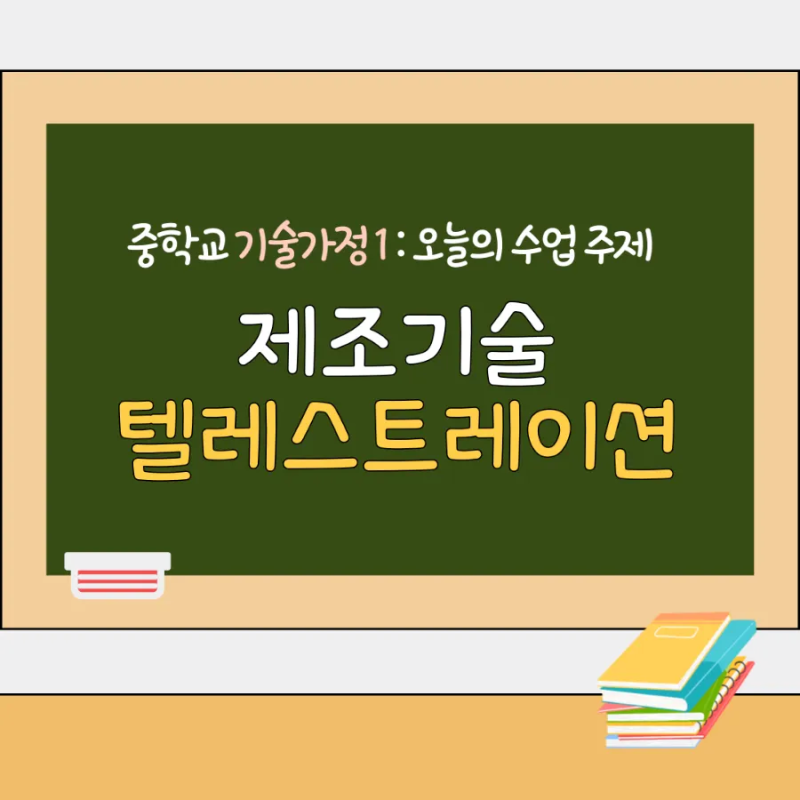 중학교 기술가정1 : 오늘의 수업 주제

제조기술

텔레스트레이션